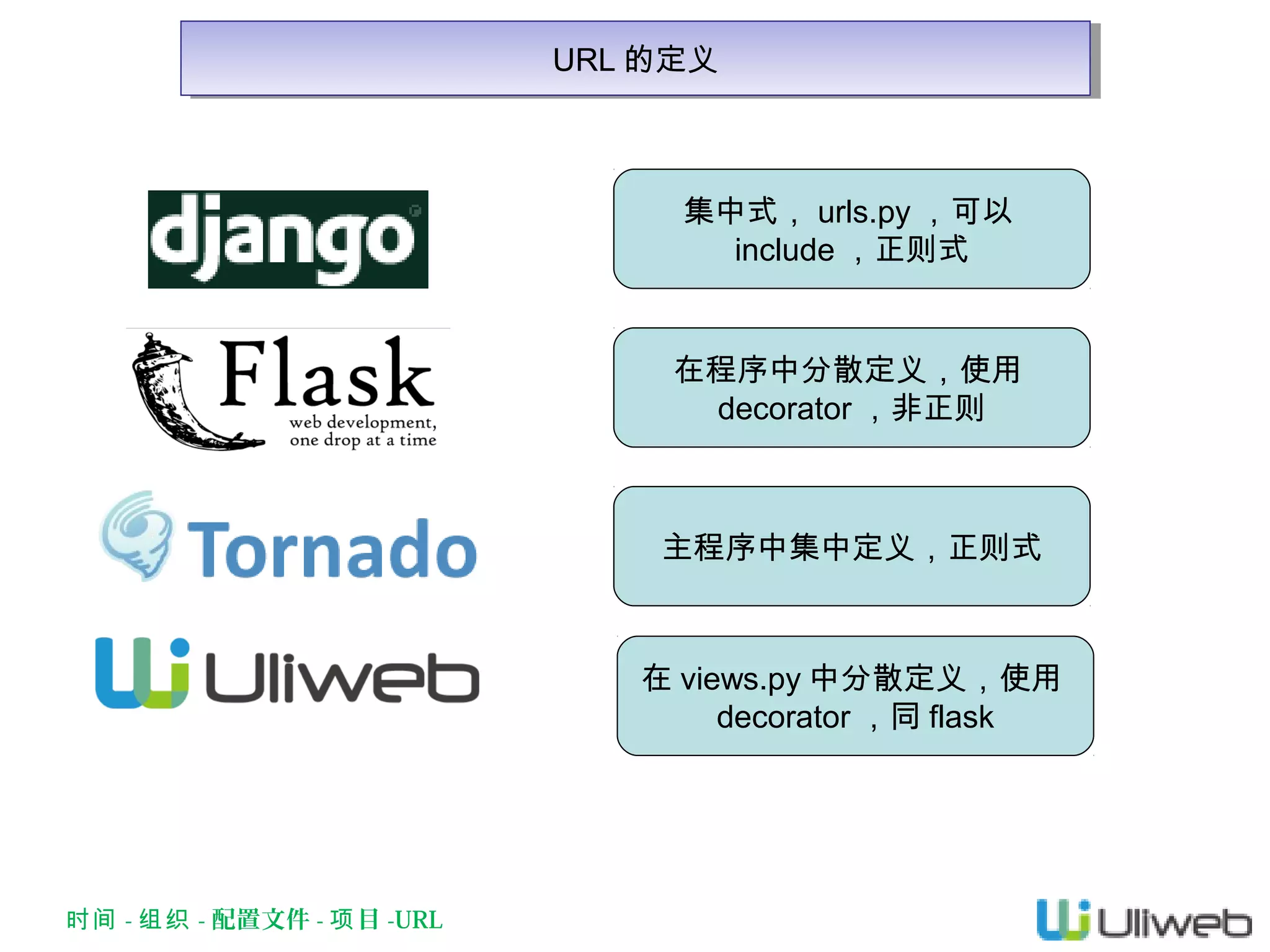 URL 的定义

django

Flask
web development,
one drop at a time

Tornado

Uliweb

集中式， urls.py ，可以 include ，正则式

在程序中分散定义，使用 decorator ，非正则

主程序中集中定义，正则式

在 views.py 中分散定义，使用 decorator ，同 flask

时间 - 组织 - 配置文件 - 项目 -URL

Uliweb